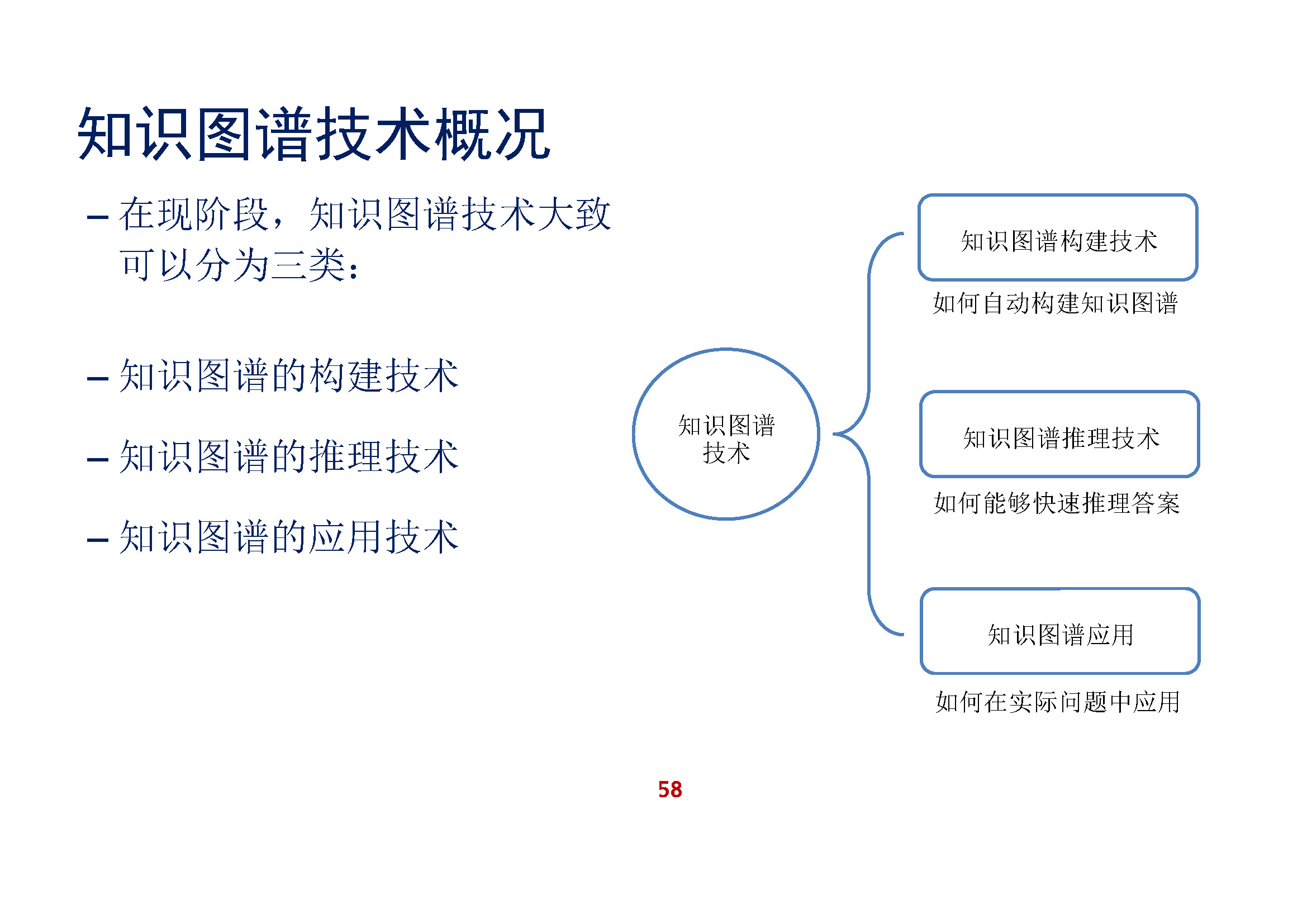 知识图谱技术概况

– 在现阶段，知识图谱技术大致可以分为三类：

– 知识图谱的构建技术

– 知识图谱的推理技术

– 知识图谱的应用技术

知识图谱技术

知识图谱构建技术

如何自动构建知识图谱

知识图谱推理技术

如何能够快速推理答案

知识图谱应用

如何在实际问题中应用

58